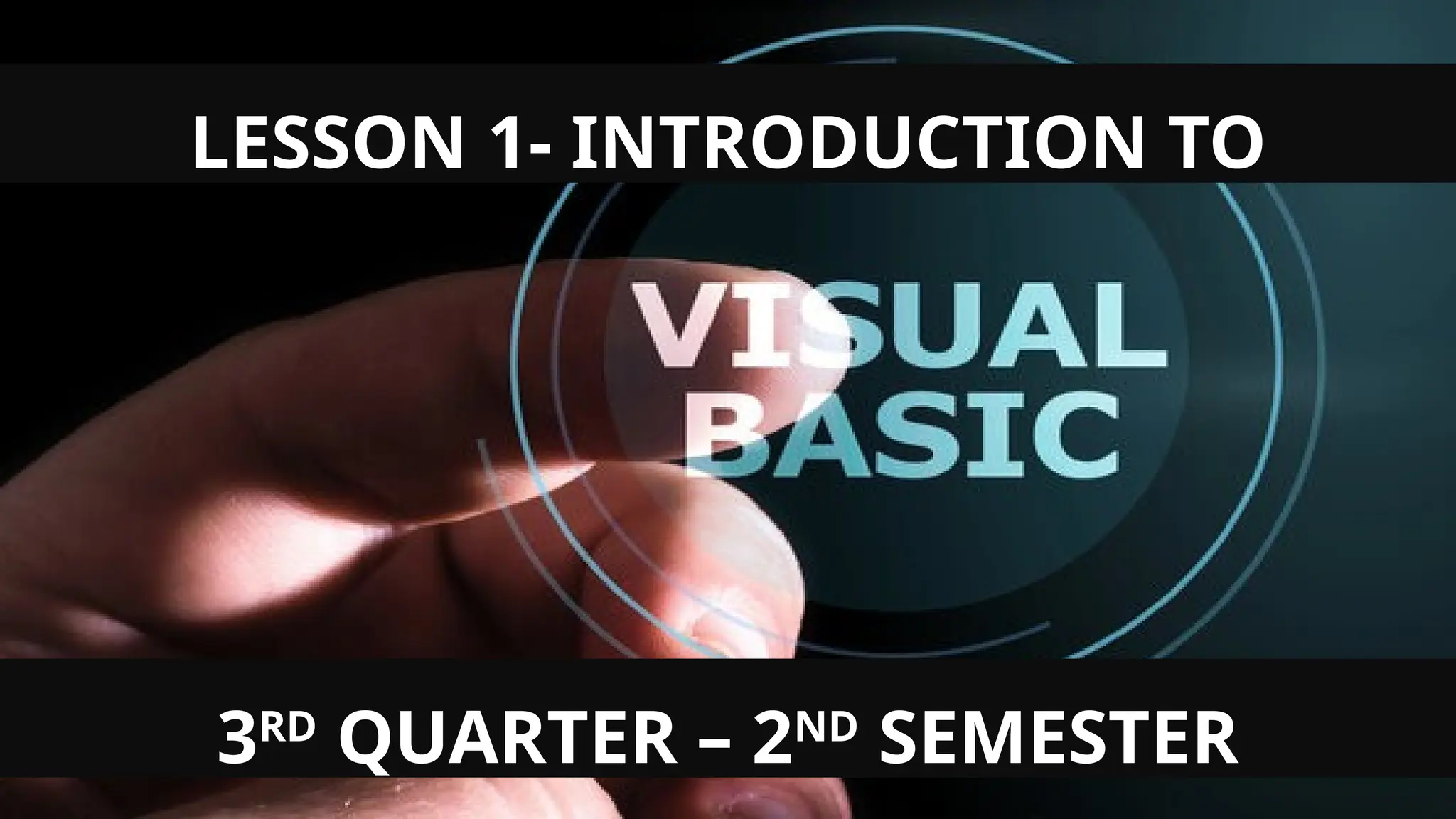 LESSON 1- INTRODUCTION TO

VISUAL BASIC

3RD QUARTER – 2ND SEMESTER